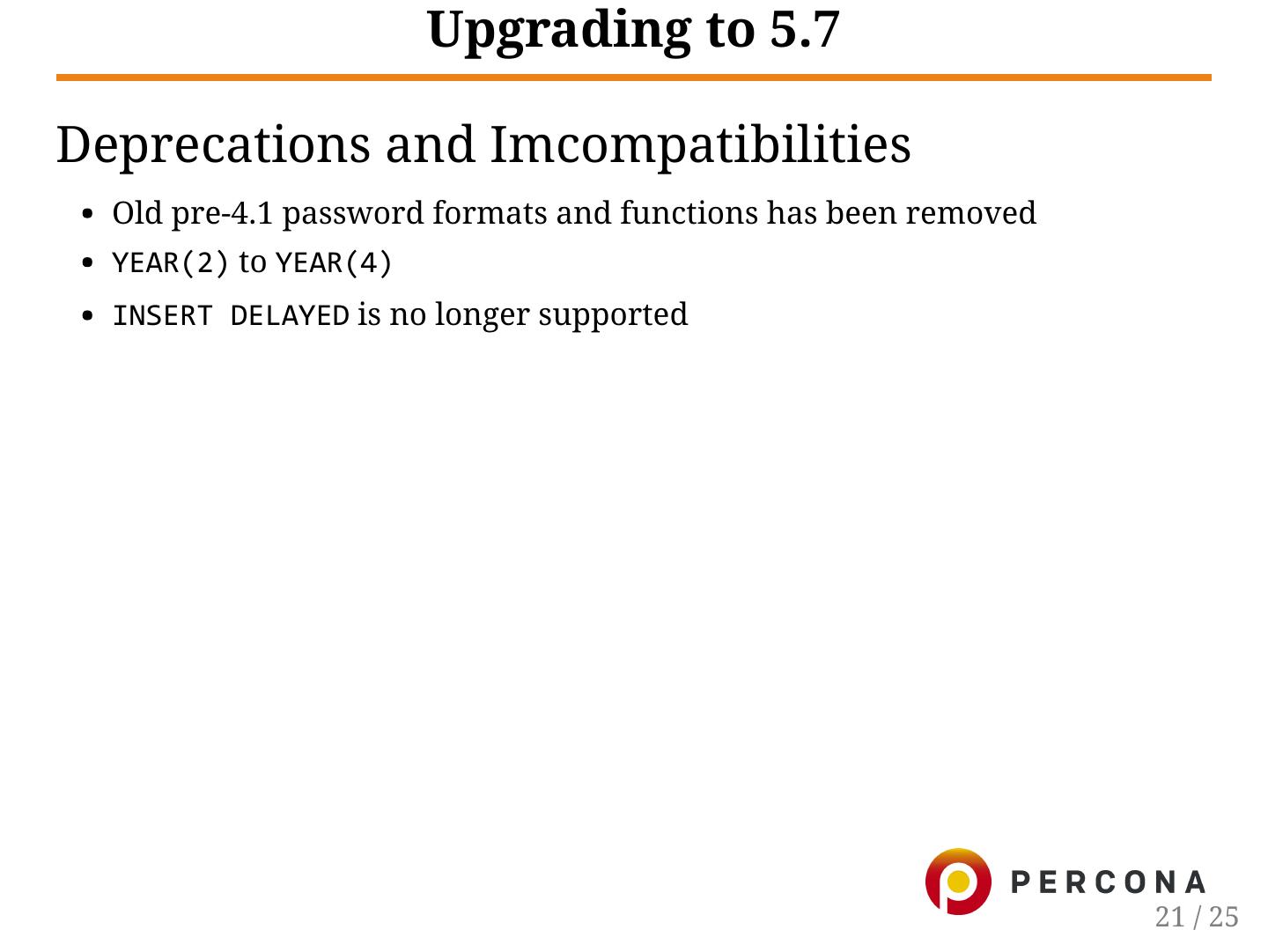 Upgrading to 5.7

Deprecations and Imcompatibilities

- Old pre-4.1 password formats and functions has been removed
- YEAR(2) to YEAR(4)
- INSERT DELAYED is no longer supported

PERCONA

21 / 25